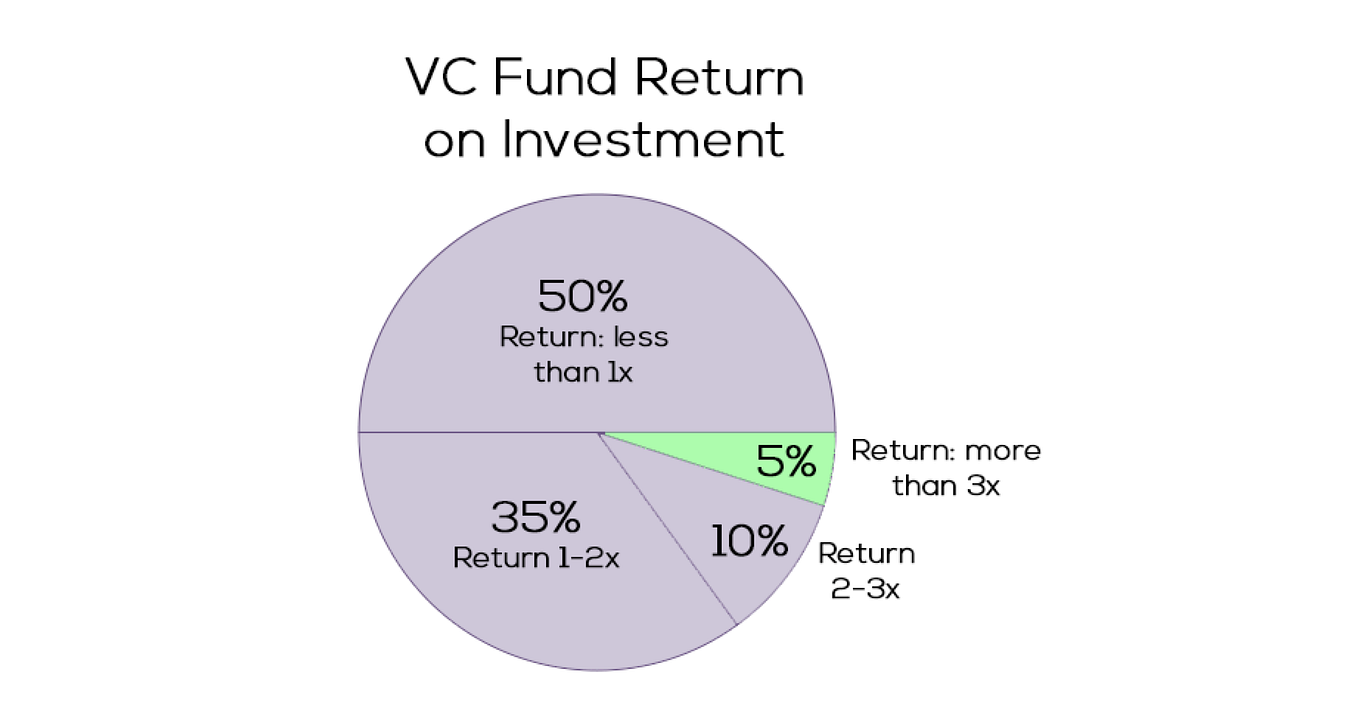 VC Fund Return on Investment

50%
Return: less than 1x

5%
Return: more than 3x

35%
Return 1-2x

10%
Return 2-3x